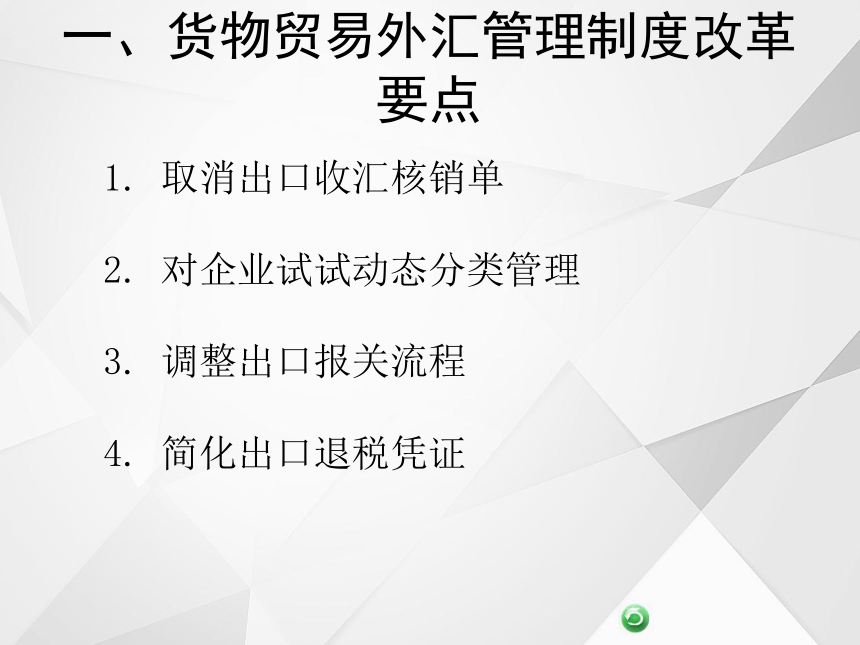 一、货物贸易外汇管理制度改革要点

1. 取消出口收汇核销单

2. 对企业试试动态分类管理

3. 调整出口报关流程

4. 简化出口退税凭证